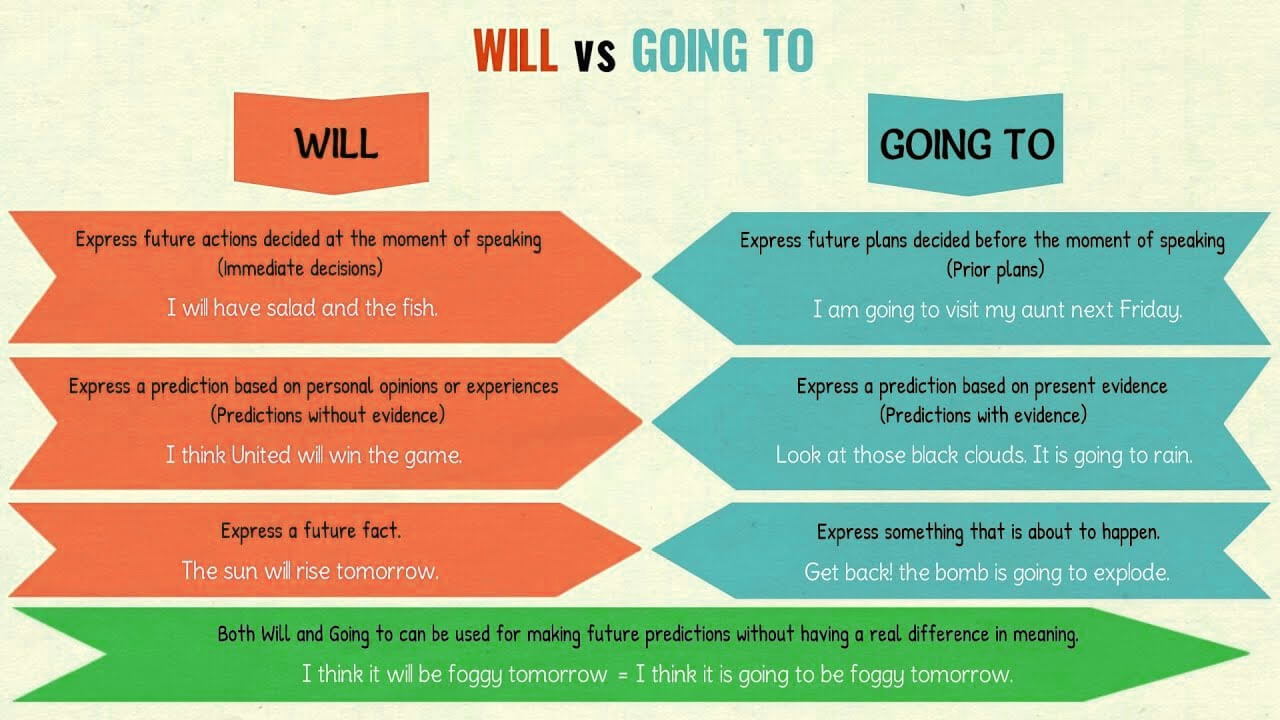 WILL vs GOING TO

WILL

Express future actions decided at the moment of speaking
(Immediate decisions)
I will have salad and the fish.

Express a prediction based on personal opinions or experiences
(Predictions without evidence)
I think United will win the game.

Express a future fact.
The sun will rise tomorrow.

GOING TO

Express future plans decided before the moment of speaking
(Prior plans)
I am going to visit my aunt next Friday.

Express a prediction based on present evidence
(Predictions with evidence)
Look at those black clouds. It is going to rain.

Express something that is about to happen.
Get back! the bomb is going to explode.

Both Will and Going to can be used for making future predictions without having a real difference in meaning.
I think it will be foggy tomorrow = I think it is going to be foggy tomorrow.